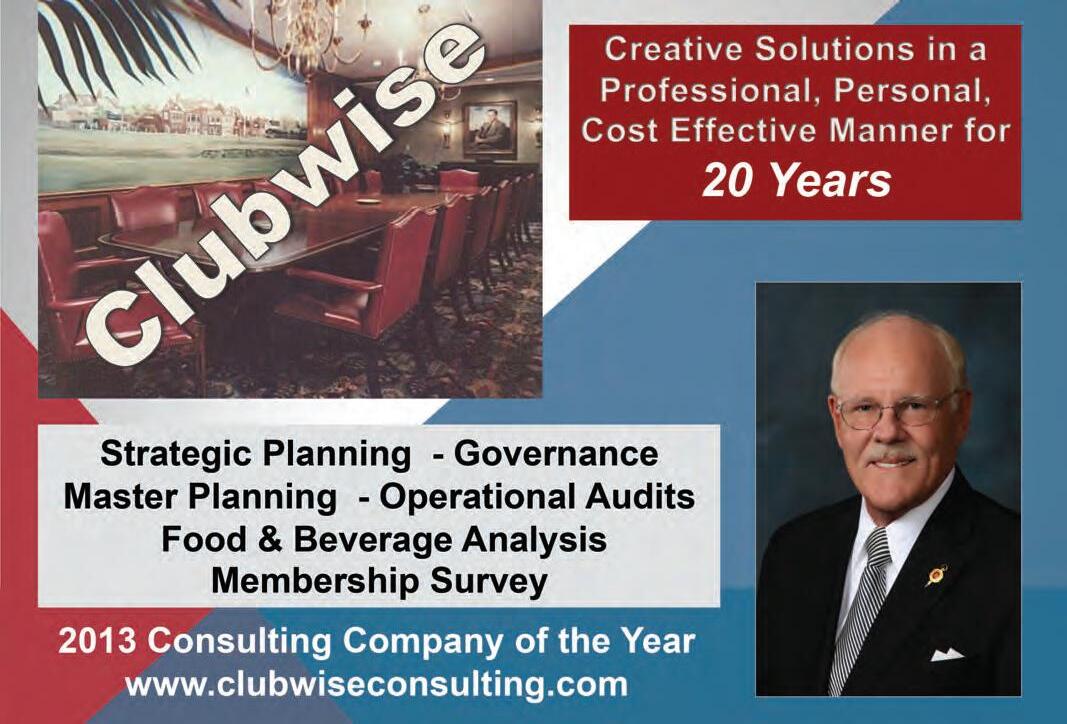 Clubwise

Creative Solutions in a Professional, Personal, Cost Effective Manner for
20 Years

Strategic Planning - Governance
Master Planning - Operational Audits
Food & Beverage Analysis
Membership Survey

2013 Consulting Company of the Year
www.clubwiseconsulting.com